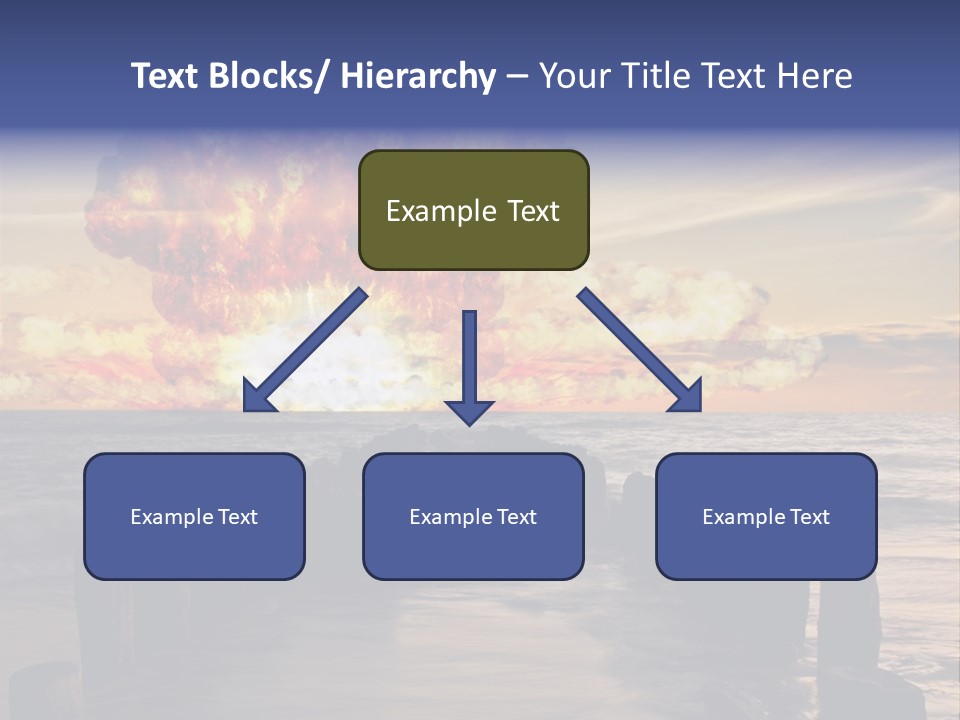 Text Blocks/ Hierarchy – Your Title Text Here

Example Text

Example Text

Example Text

Example Text